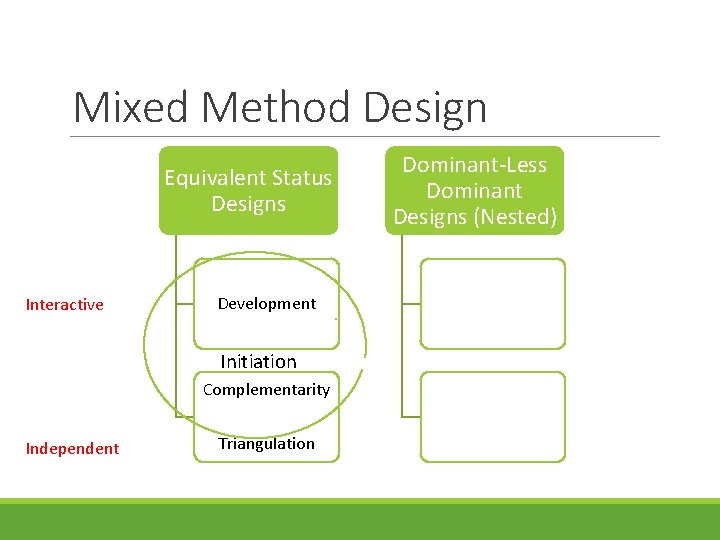 Mixed Method Design

Equivalent Status Designs

Dominant-Less Dominant Designs (Nested)

Interactive

Development

Initiation

Complementarity

Independent

Triangulation